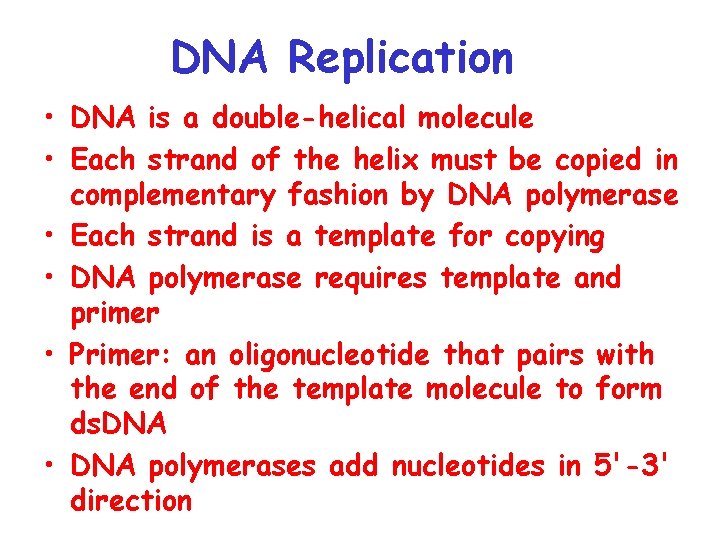 DNA Replication

• DNA is a double-helical molecule
• Each strand of the helix must be copied in complementary fashion by DNA polymerase
• Each strand is a template for copying
• DNA polymerase requires template and primer
• Primer: an oligonucleotide that pairs with the end of the template molecule to form dsDNA
• DNA polymerases add nucleotides in 5'-3' direction